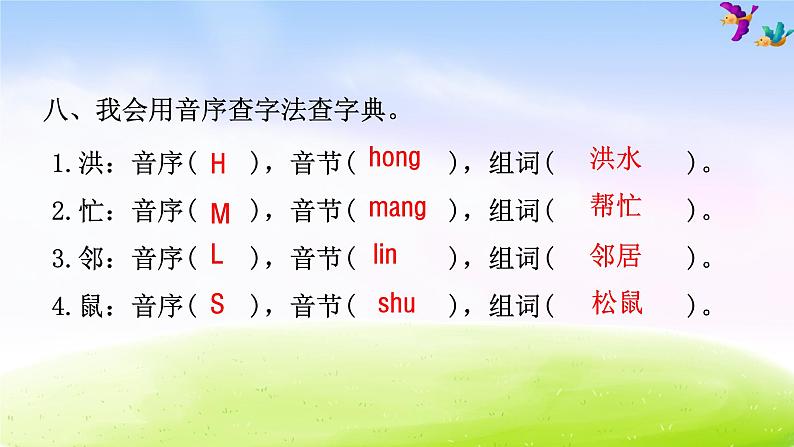 八、我会用音序查字法查字典。

1.洪：音序（ H ），音节（ hong ），组词（ 洪水 ）。
2.忙：音序（ M ），音节（ mang ），组词（ 帮忙 ）。
3.邻：音序（ L ），音节（ lin ），组词（ 邻居 ）。
4.鼠：音序（ S ），音节（ shu ），组词（ 松鼠 ）。